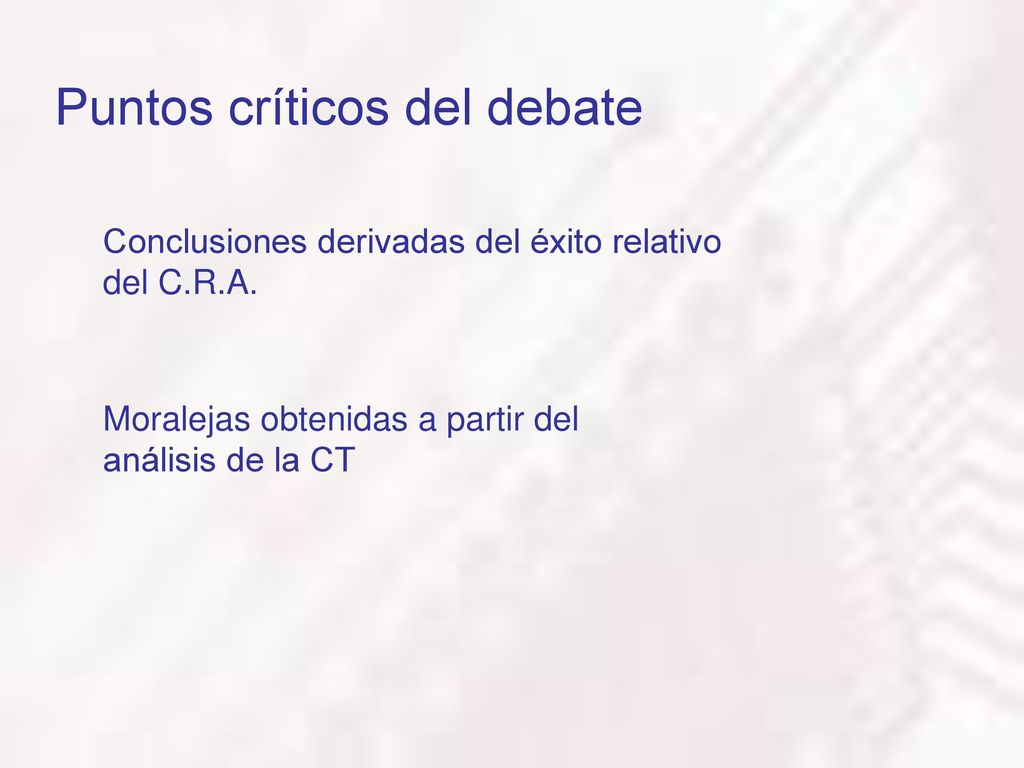 Puntos críticos del debate

Conclusiones derivadas del éxito relativo del C.R.A.

Moralejas obtenidas a partir del análisis de la CT